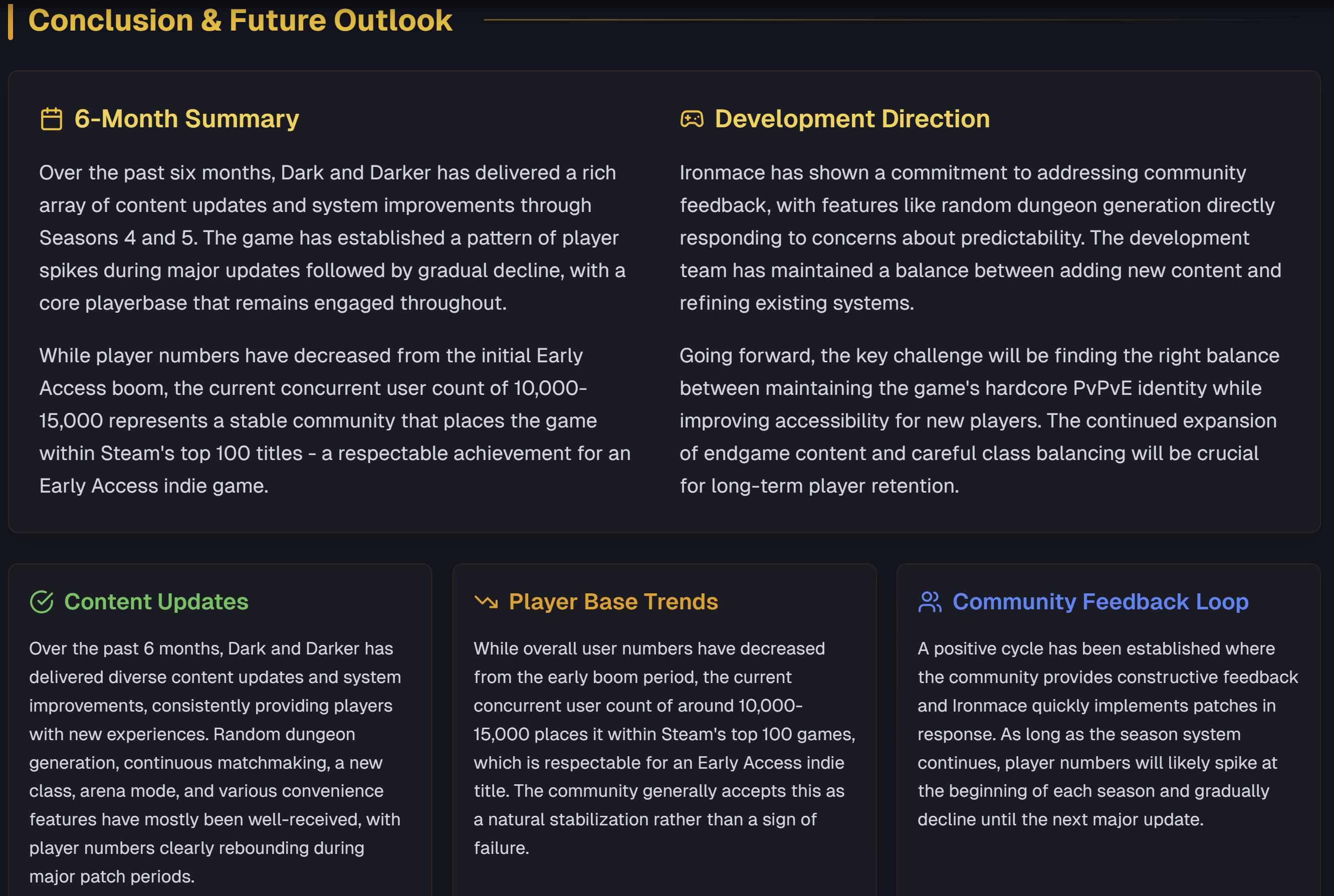 Conclusion & Future Outlook

6-Month Summary

Over the past six months, Dark and Darker has delivered a rich array of content updates and system improvements through Seasons 4 and 5. The game has established a pattern of player spikes during major updates followed by gradual decline, with a core playerbase that remains engaged throughout.

While player numbers have decreased from the initial Early Access boom, the current concurrent user count of 10,000-15,000 represents a stable community that places the game within Steam's top 100 titles - a respectable achievement for an Early Access indie game.

Development Direction

Ironmace has shown a commitment to addressing community feedback, with features like random dungeon generation directly responding to concerns about predictability. The development team has maintained a balance between adding new content and refining existing systems.

Going forward, the key challenge will be finding the right balance between maintaining the game's hardcore PvPvE identity while improving accessibility for new players. The continued expansion of endgame content and careful class balancing will be crucial for long-term player retention.

Content Updates

Over the past 6 months, Dark and Darker has delivered diverse content updates and system improvements, consistently providing players with new experiences. Random dungeon generation, continuous matchmaking, a new class, arena mode, and various convenience features have mostly been well-received, with player numbers clearly rebounding during major patch periods.

Player Base Trends

While overall user numbers have decreased from the early boom period, the current concurrent user count of around 10,000-15,000 places it within Steam's top 100 games, which is respectable for an Early Access indie title. The community generally accepts this as a natural stabilization rather than a sign of failure.

Community Feedback Loop

A positive cycle has been established where the community provides constructive feedback and Ironmace quickly implements patches in response. As long as the season system continues, player numbers will likely spike at the beginning of each season and gradually decline until the next major update.